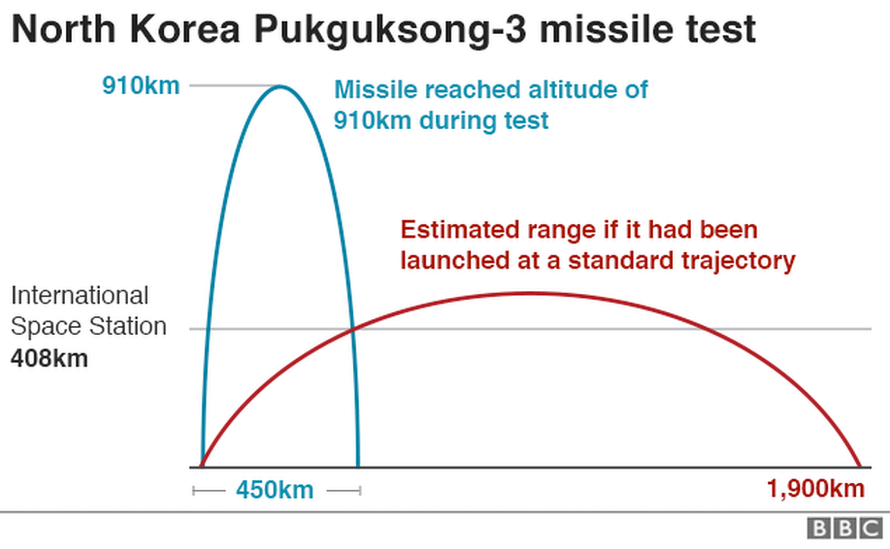 North Korea Pukguksong-3 missile test

910km

Missile reached altitude of 910km during test

Estimated range if it had been launched at a standard trajectory

International Space Station
408km

450km

1,900km

BBC